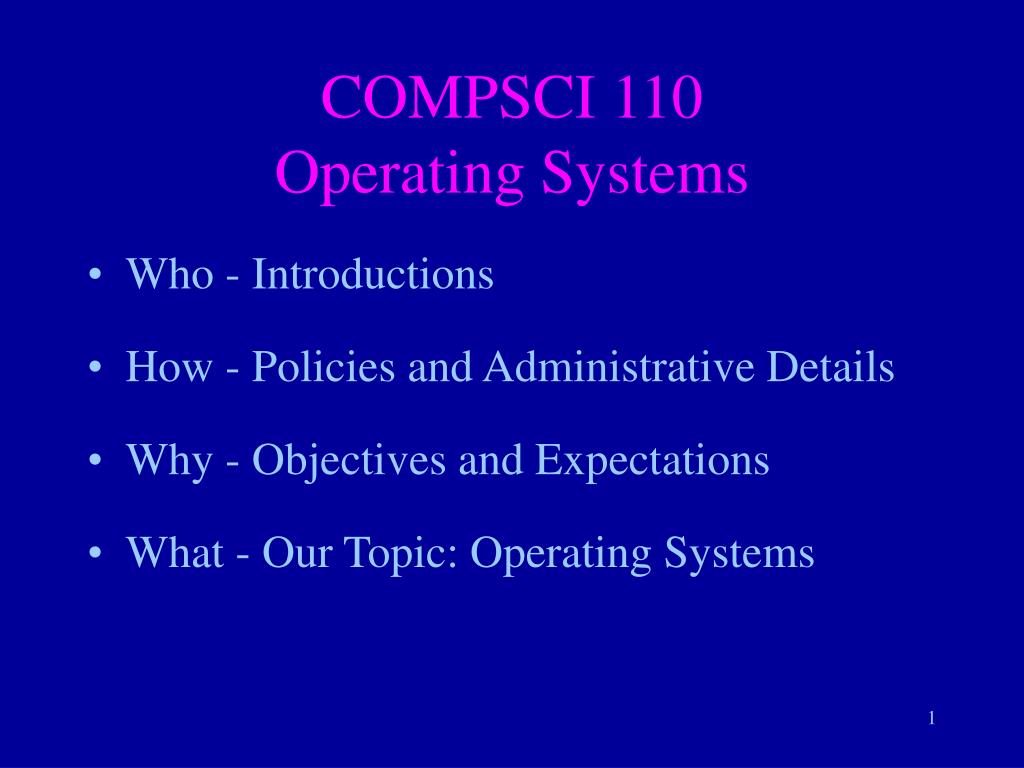 COMPSCI 110
Operating Systems

• Who - Introductions

• How - Policies and Administrative Details

• Why - Objectives and Expectations

• What - Our Topic: Operating Systems

1